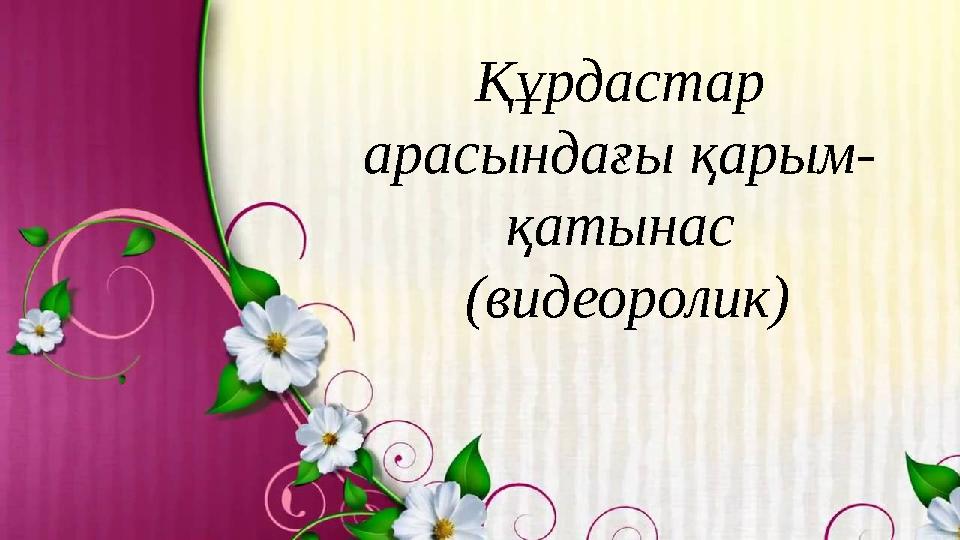 Құрдастар арасындағы қарым-қатынас
(видеоролик)